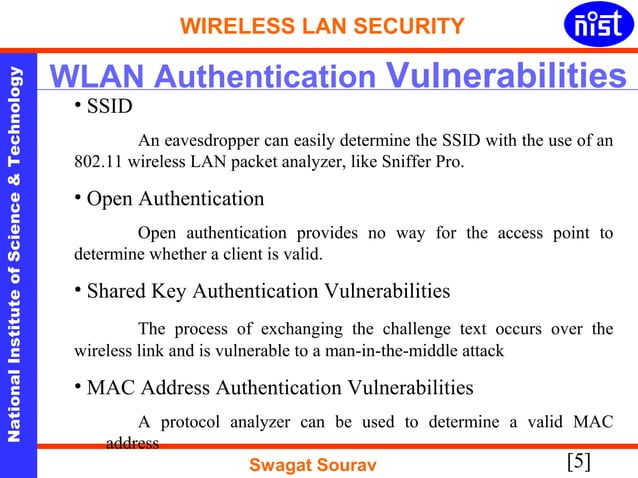 WIRELESS LAN SECURITY

nist

National Institute of Science & Technology

WLAN Authentication Vulnerabilities

• SSID

An eavesdropper can easily determine the SSID with the use of an 802.11 wireless LAN packet analyzer, like Sniffer Pro.

• Open Authentication

Open authentication provides no way for the access point to determine whether a client is valid.

• Shared Key Authentication Vulnerabilities

The process of exchanging the challenge text occurs over the wireless link and is vulnerable to a man-in-the-middle attack

• MAC Address Authentication Vulnerabilities

A protocol analyzer can be used to determine a valid MAC address

Swagat Sourav

[5]